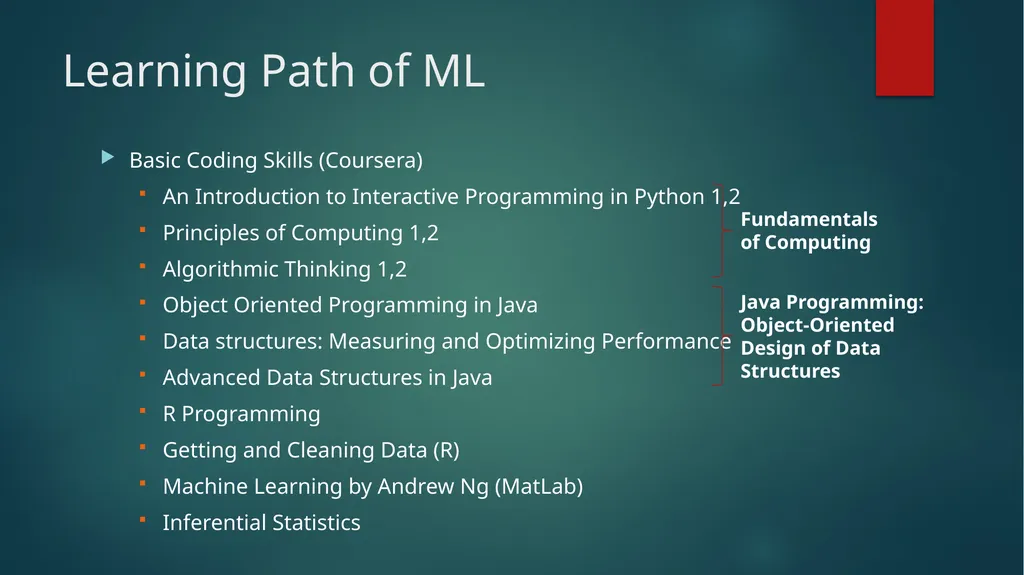 Learning Path of ML

Basic Coding Skills (Coursera)

An Introduction to Interactive Programming in Python 1,2

Principles of Computing 1,2

Algorithmic Thinking 1,2

Object Oriented Programming in Java

Data structures: Measuring and Optimizing Performance

Advanced Data Structures in Java

R Programming

Getting and Cleaning Data (R)

Machine Learning by Andrew Ng (MatLab)

Inferential Statistics

Fundamentals of Computing

Java Programming: Object-Oriented Design of Data Structures